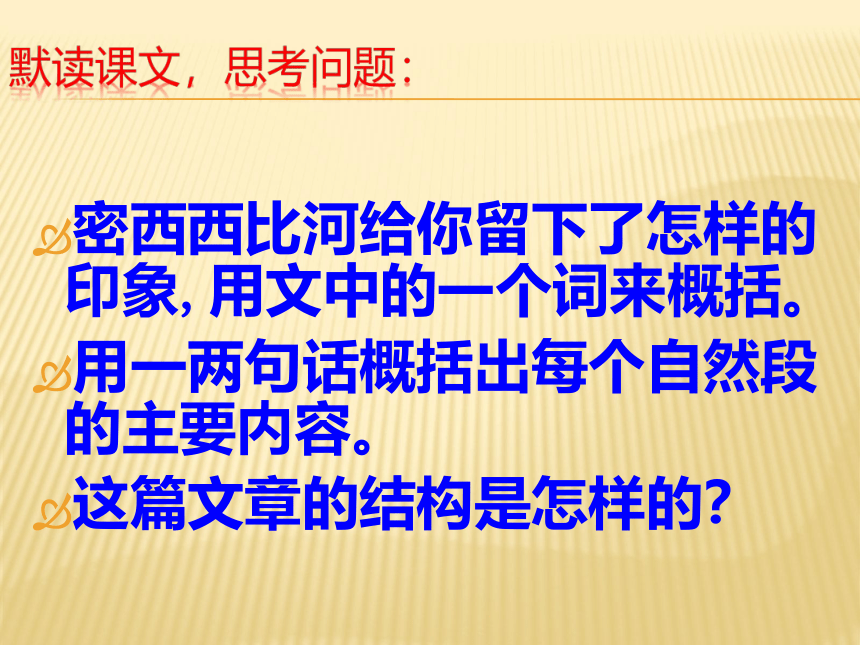 默读课文，思考问题：

密西西比河给你留下了怎样的印象，用文中的一个词来概括。

用一两句话概括出每个自然段的主要内容。

这篇文章的结构是怎样的？